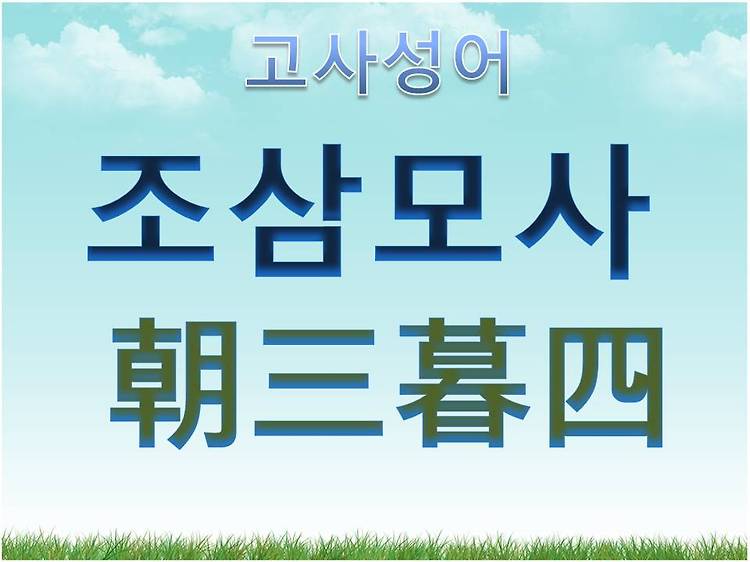 고사성어

조삼모사

朝三暮四